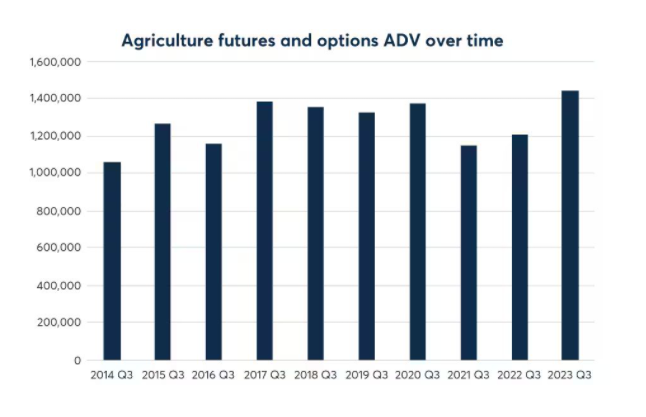 Agriculture futures and options ADV over time

1,600,000
1,400,000
1,200,000
1,000,000
800,000
600,000
400,000
200,000
0

2014 Q3
2015 Q3
2016 Q3
2017 Q3
2018 Q3
2019 Q3
2020 Q3
2021 Q3
2022 Q3
2023 Q3